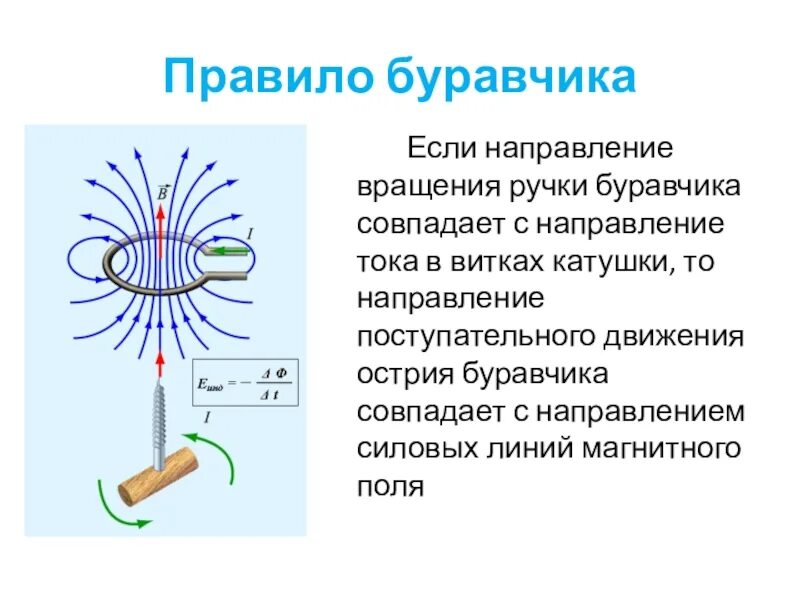 Правило буравчика

$\vec{B}$

$I$

$E_{инд} = -\frac{\Delta \Phi}{\Delta t}$

$I$

Если направление вращения ручки буравчика совпадает с направление тока в витках катушки, то направление поступательного движения острия буравчика совпадает с направлением силовых линий магнитного поля